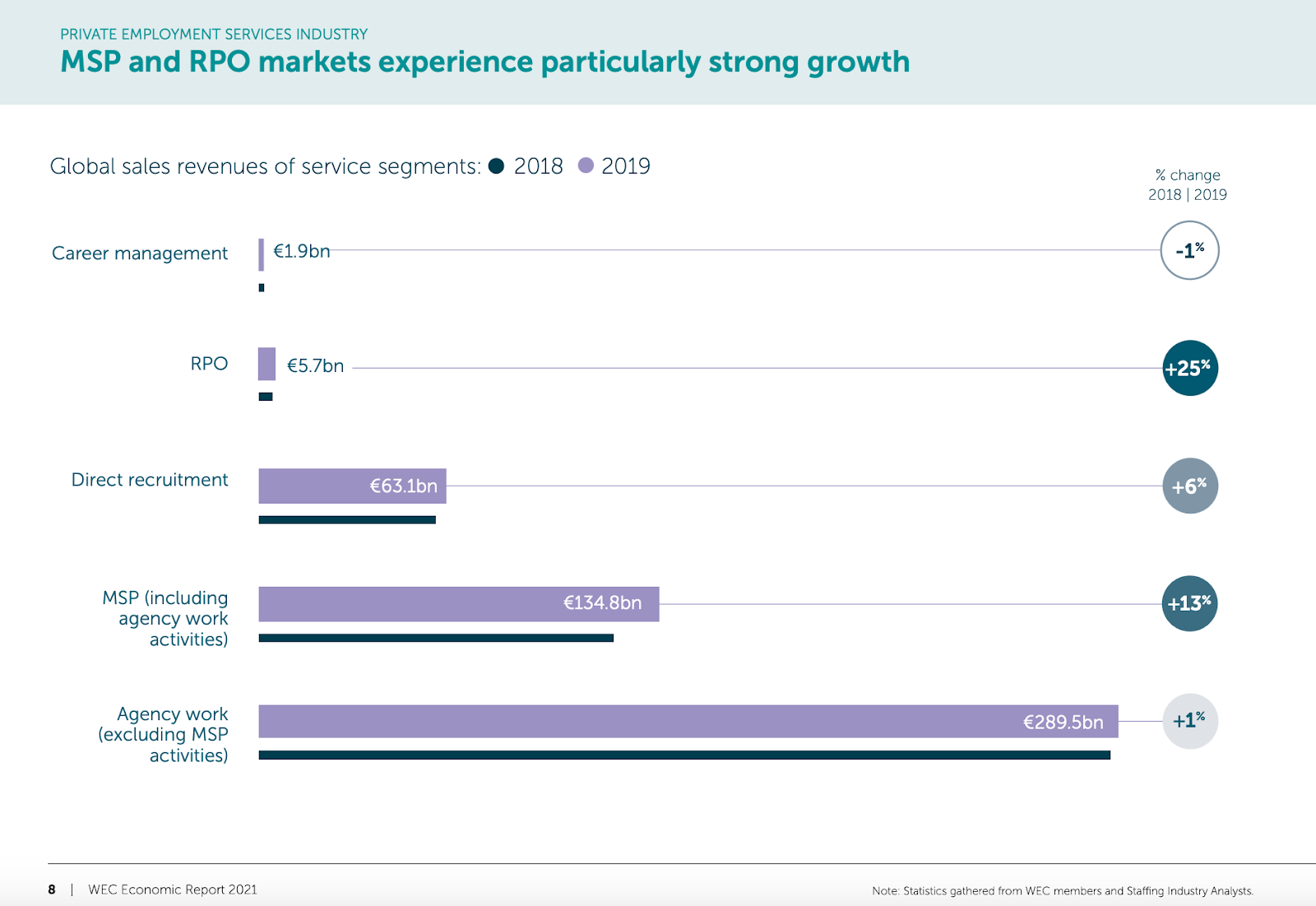 PRIVATE EMPLOYMENT SERVICES INDUSTRY

MSP and RPO markets experience particularly strong growth

Global sales revenues of service segments: 2018 2019

% change
2018 | 2019

Career management €1.9bn -1%

RPO €5.7bn +25%

Direct recruitment €63.1bn +6%

MSP (including agency work activities) €134.8bn +13%

Agency work (excluding MSP activities) €289.5bn +1%

8 | WEC Economic Report 2021

Note: Statistics gathered from WEC members and Staffing Industry Analysts.